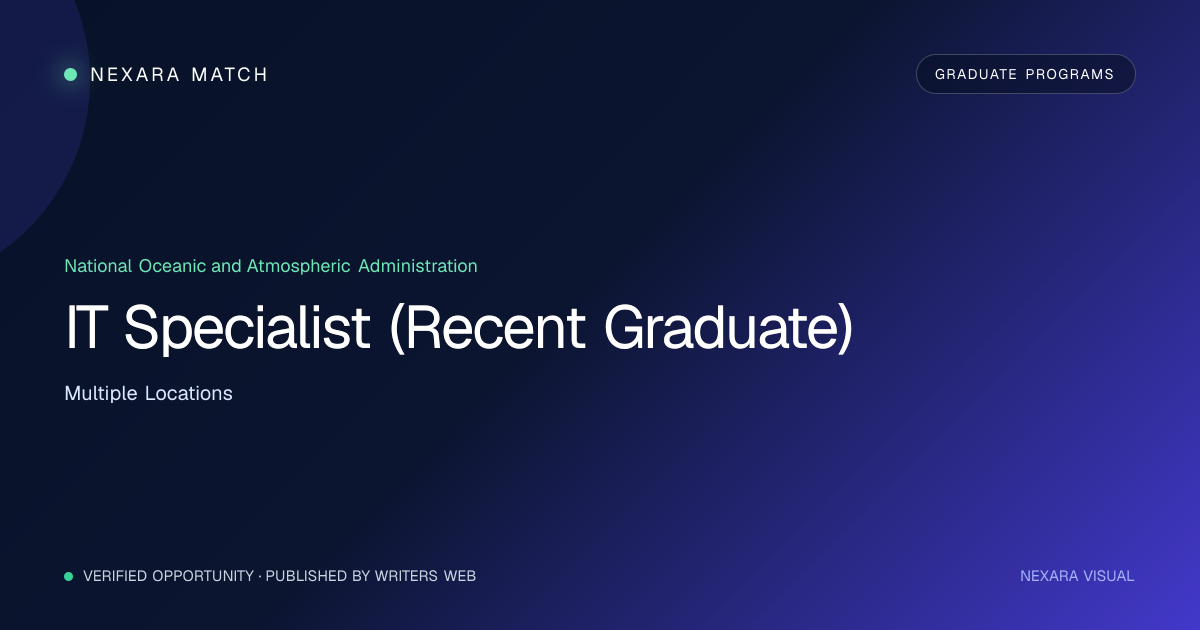 NEXARA MATCH

GRADUATE PROGRAMS

National Oceanic and Atmospheric Administration

IT Specialist (Recent Graduate)

Multiple Locations

VERIFIED OPPORTUNITY · PUBLISHED BY WRITERS WEB

NEXARA VISUAL